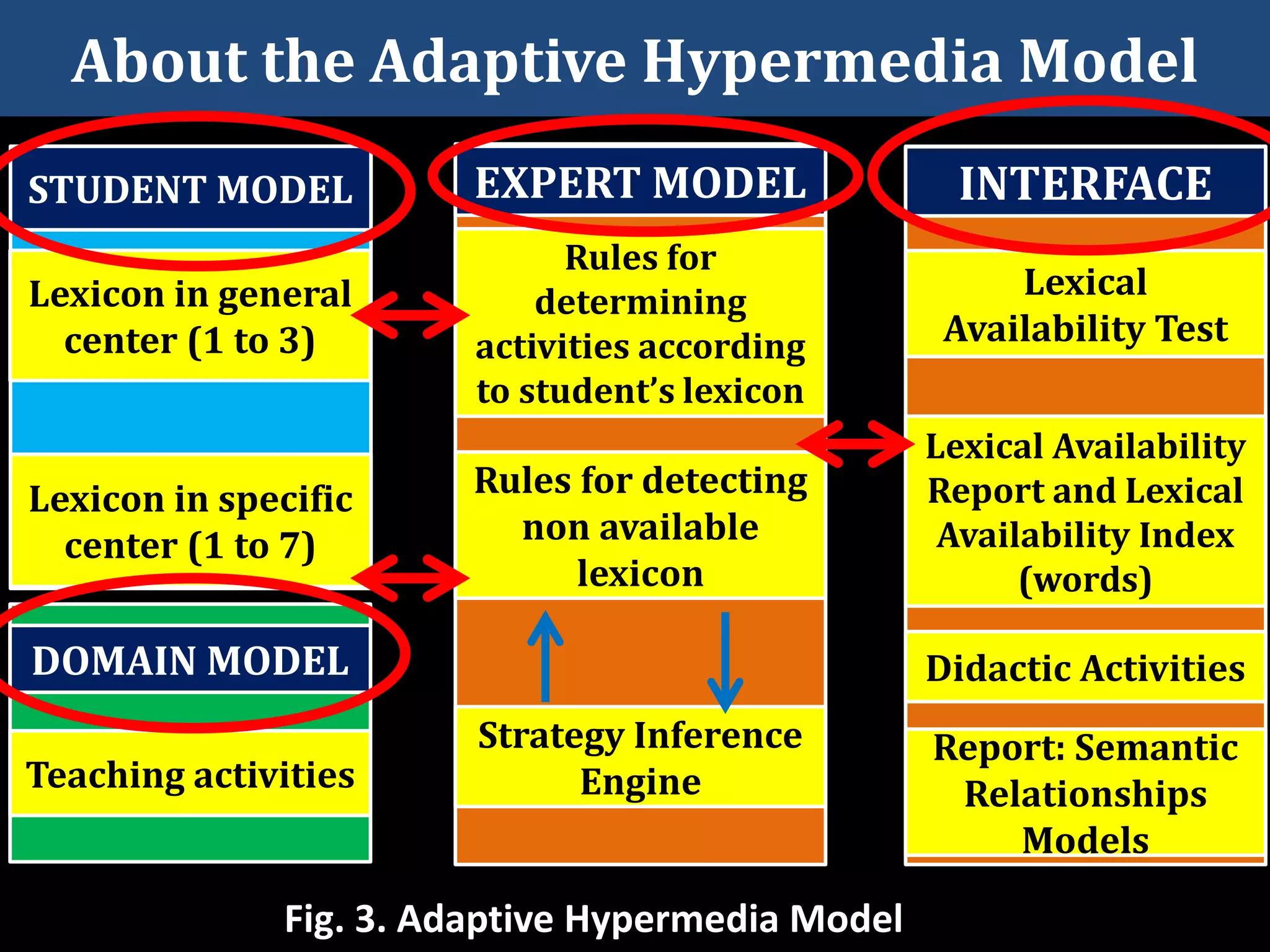 About the Adaptive Hypermedia Model

STUDENT MODEL

Lexicon in general center (1 to 3)

Lexicon in specific center (1 to 7)

DOMAIN MODEL

Teaching activities

EXPERT MODEL

Rules for determining activities according to student's lexicon

Rules for detecting non available lexicon

Strategy Inference Engine

INTERFACE

Lexical Availability Test

Lexical Availability Report and Lexical Availability Index (words)

Didactic Activities

Report: Semantic Relationships Models

Fig. 3. Adaptive Hypermedia Model